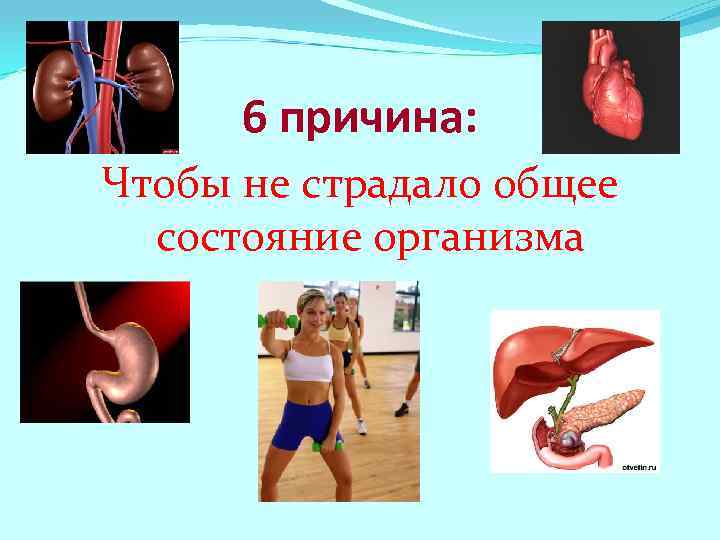 6 причина:

Чтобы не страдало общее состояние организма

otvetin.ru